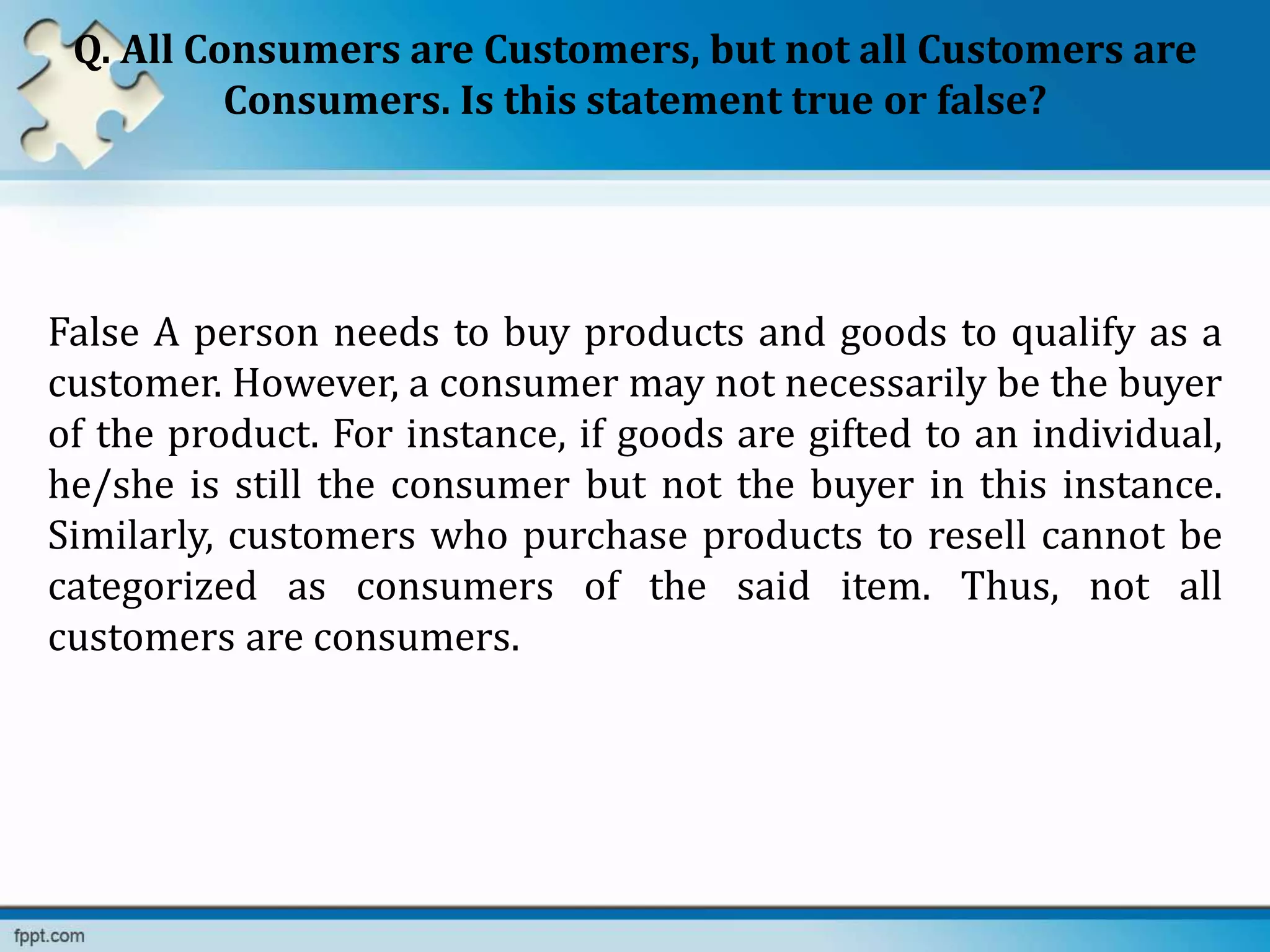 Q. All Consumers are Customers, but not all Customers are Consumers. Is this statement true or false?

False A person needs to buy products and goods to qualify as a customer. However, a consumer may not necessarily be the buyer of the product. For instance, if goods are gifted to an individual, he/she is still the consumer but not the buyer in this instance. Similarly, customers who purchase products to resell cannot be categorized as consumers of the said item. Thus, not all customers are consumers.

fppt.com